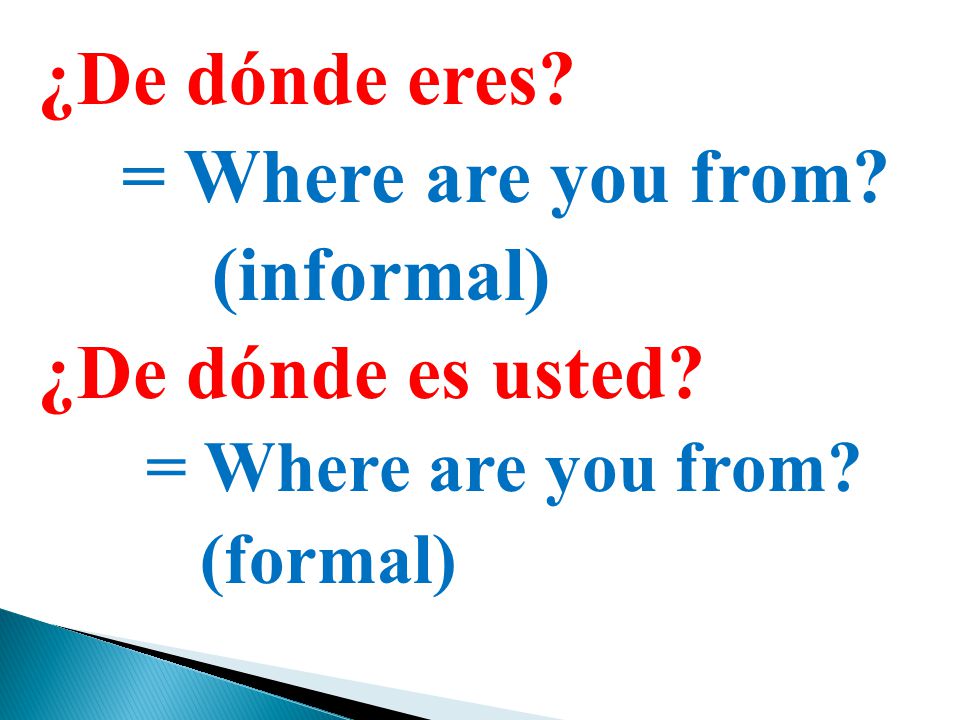 ¿De dónde eres?

= Where are you from? (informal)

¿De dónde es usted?

= Where are you from? (formal)